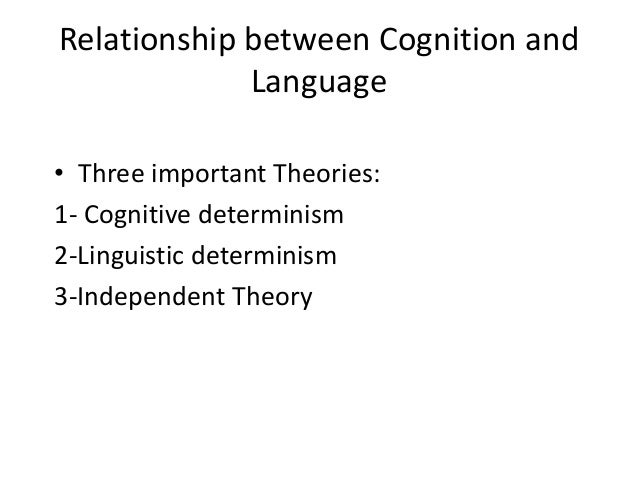 Relationship between Cognition and Language

• Three important Theories:
1- Cognitive determinism
2-Linguistic determinism
3-Independent Theory